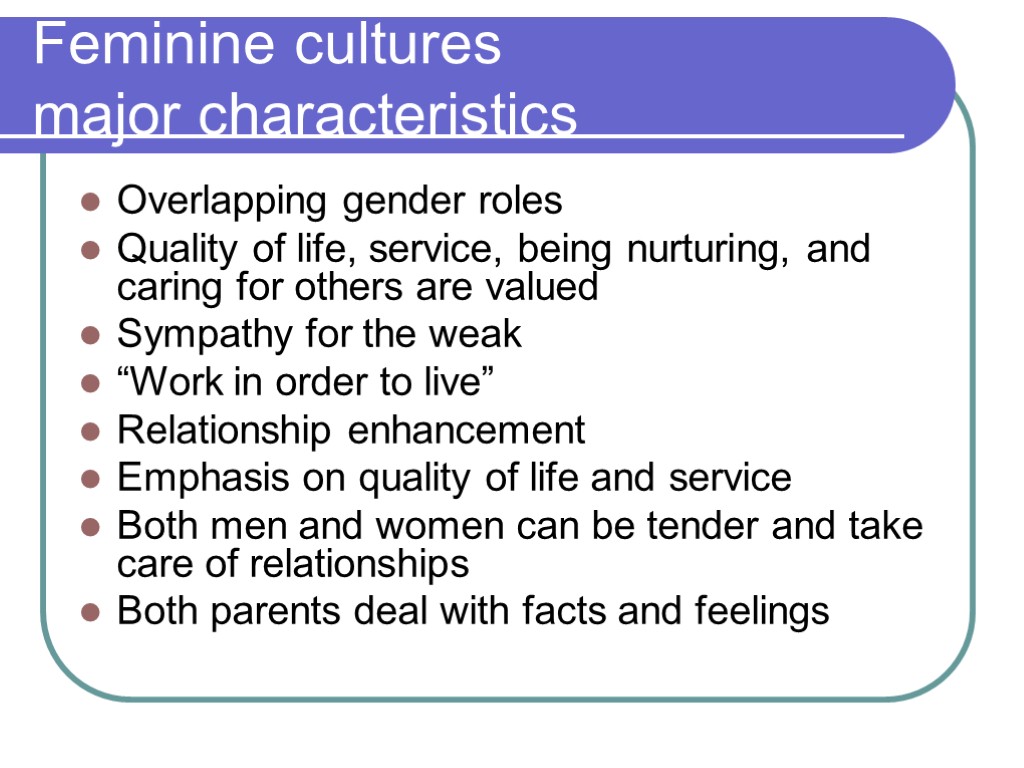 Feminine cultures
major characteristics

- Overlapping gender roles
- Quality of life, service, being nurturing, and caring for others are valued
- Sympathy for the weak
- “Work in order to live”
- Relationship enhancement
- Emphasis on quality of life and service
- Both men and women can be tender and take care of relationships
- Both parents deal with facts and feelings